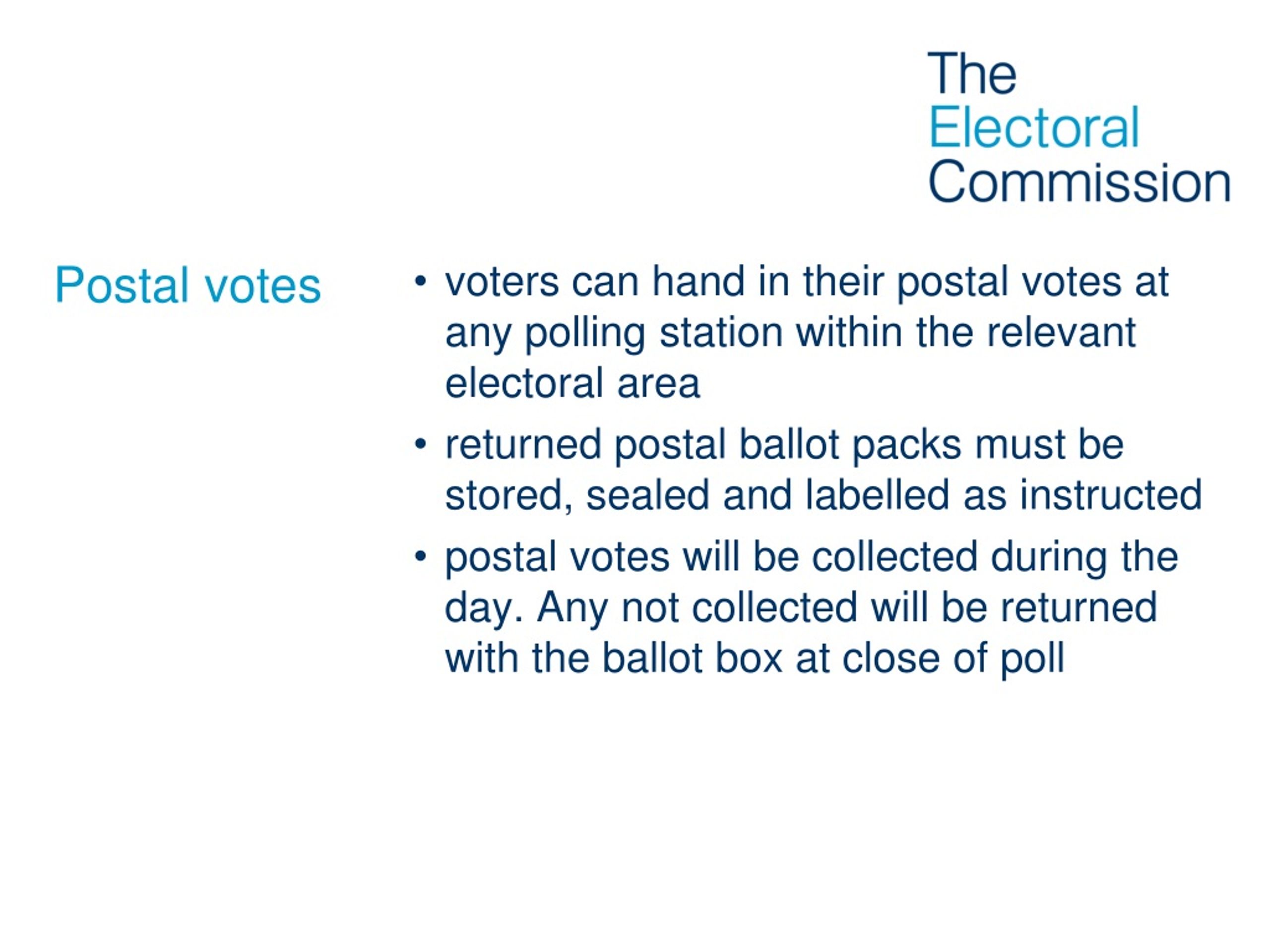 The
Electoral
Commission

Postal votes

• voters can hand in their postal votes at any polling station within the relevant electoral area

• returned postal ballot packs must be stored, sealed and labelled as instructed

• postal votes will be collected during the day. Any not collected will be returned with the ballot box at close of poll